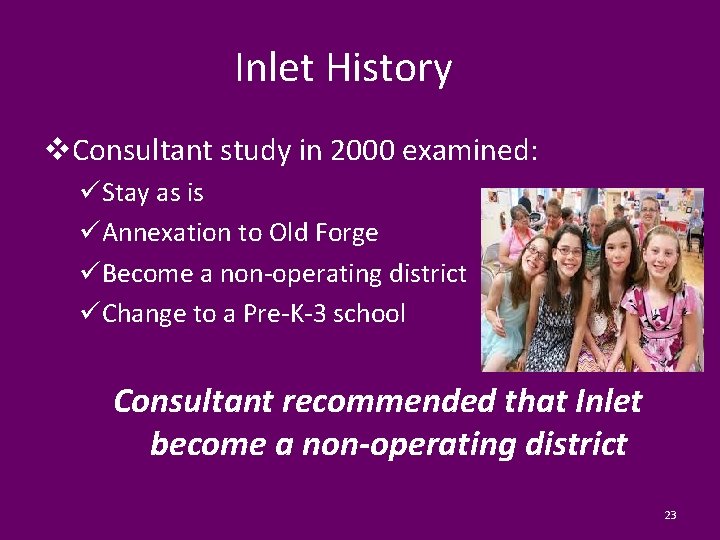 Inlet History

❖Consultant study in 2000 examined:

✓Stay as is

✓Annexation to Old Forge

✓Become a non-operating district

✓Change to a Pre-K-3 school

Consultant recommended that Inlet become a non-operating district

23